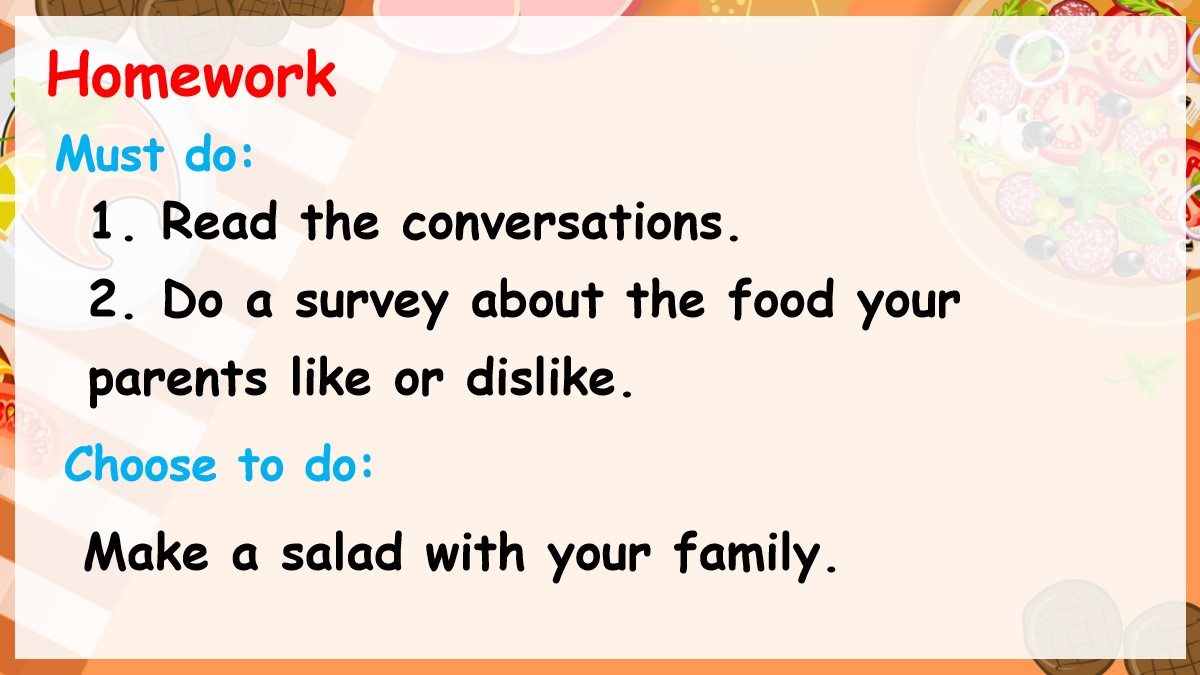 Homework

Must do:

1. Read the conversations.

2. Do a survey about the food your parents like or dislike.

Choose to do:

Make a salad with your family.